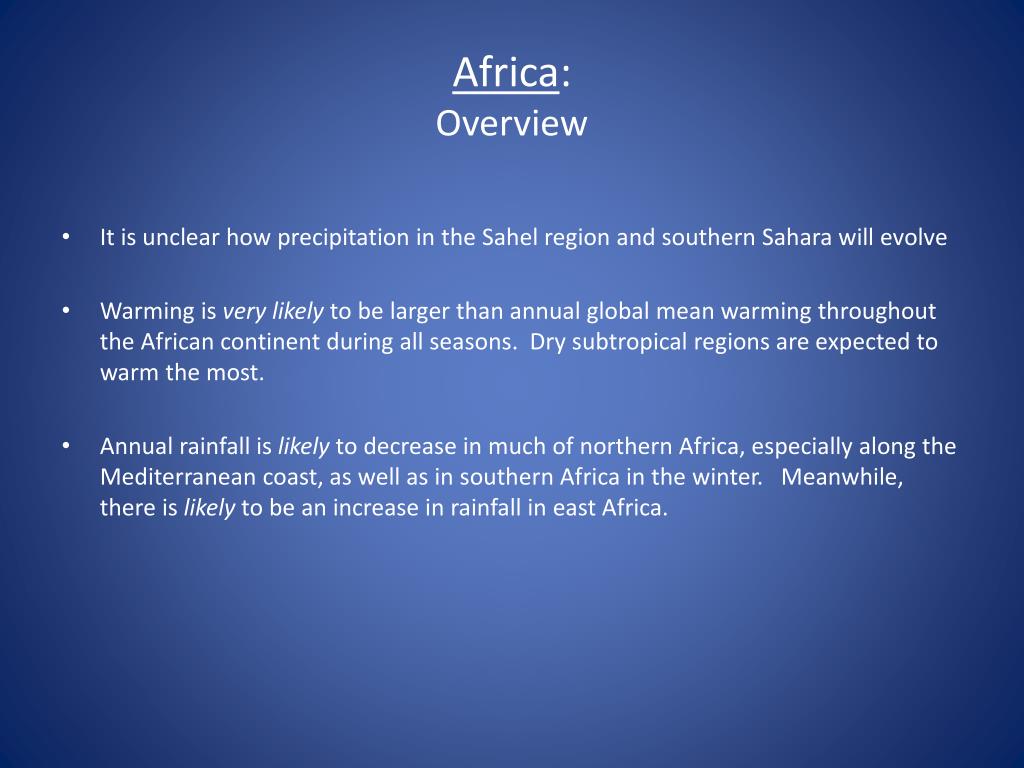 Africa:
Overview

• It is unclear how precipitation in the Sahel region and southern Sahara will evolve

• Warming is very likely to be larger than annual global mean warming throughout the African continent during all seasons. Dry subtropical regions are expected to warm the most.

• Annual rainfall is likely to decrease in much of northern Africa, especially along the Mediterranean coast, as well as in southern Africa in the winter. Meanwhile, there is likely to be an increase in rainfall in east Africa.